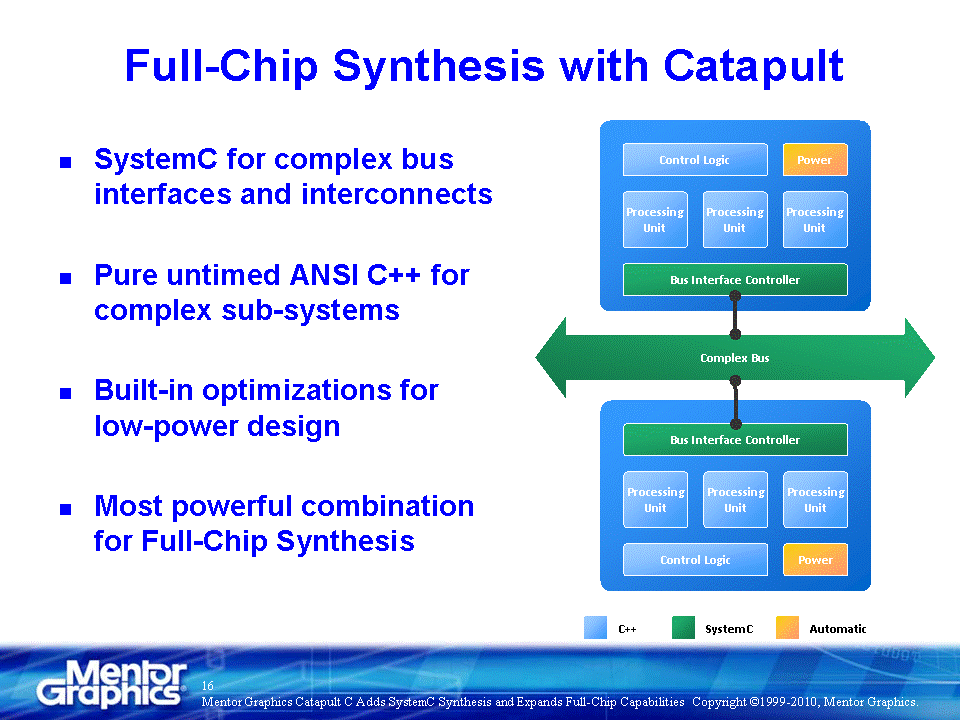 Full-Chip Synthesis with Catapult

- SystemC for complex bus interfaces and interconnects
- Pure untimed ANSI C++ for complex sub-systems
- Built-in optimizations for low-power design
- Most powerful combination for Full-Chip Synthesis

Control Logic
Power
Processing Unit
Processing Unit
Processing Unit
Bus Interface Controller
Complex Bus
Bus Interface Controller
Processing Unit
Processing Unit
Processing Unit
Control Logic
Power

C++
SystemC
Automatic

Mentor Graphics
16
Mentor Graphics Catapult C Adds SystemC Synthesis and Expands Full-Chip Capabilities Copyright ©1999-2010, Mentor Graphics.